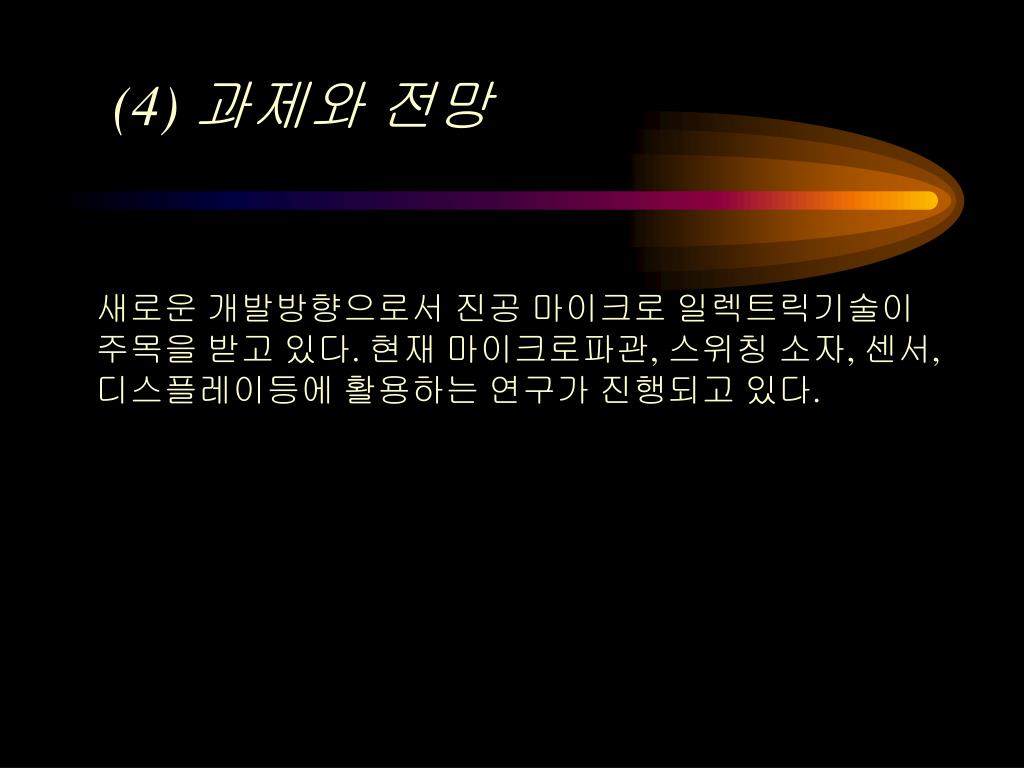 (4) 과제와 전망

새로운 개발방향으로서 진공 마이크로 일렉트릭기술이 주목을 받고 있다. 현재 마이크로파관, 스위칭 소자, 센서, 디스플레이등에 활용하는 연구가 진행되고 있다.